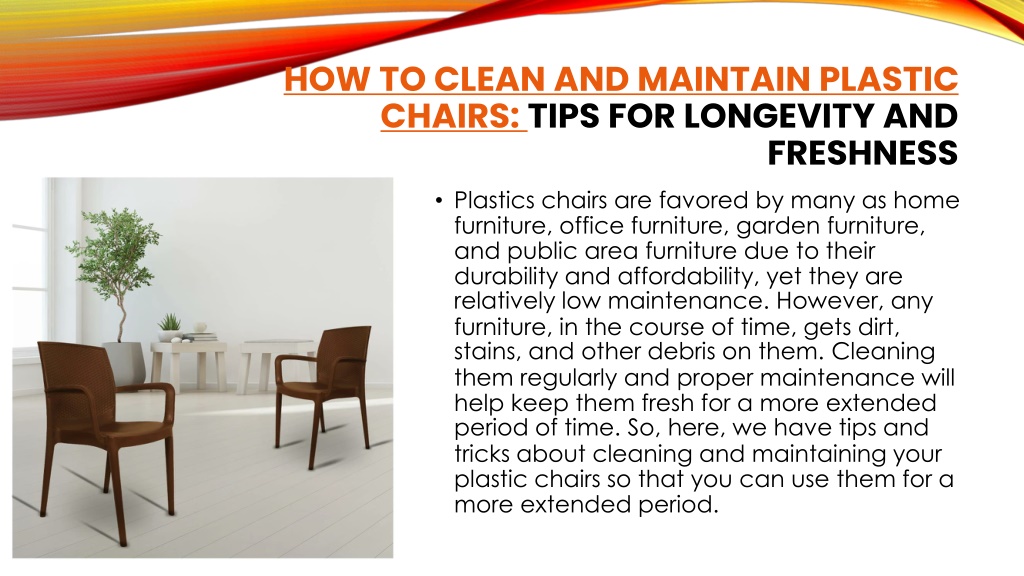 HOW TO CLEAN AND MAINTAIN PLASTIC CHAIRS: TIPS FOR LONGEVITY AND FRESHNESS

• Plastics chairs are favored by many as home furniture, office furniture, garden furniture, and public area furniture due to their durability and affordability, yet they are relatively low maintenance. However, any furniture, in the course of time, gets dirt, stains, and other debris on them. Cleaning them regularly and proper maintenance will help keep them fresh for a more extended period of time. So, here, we have tips and tricks about cleaning and maintaining your plastic chairs so that you can use them for a more extended period.